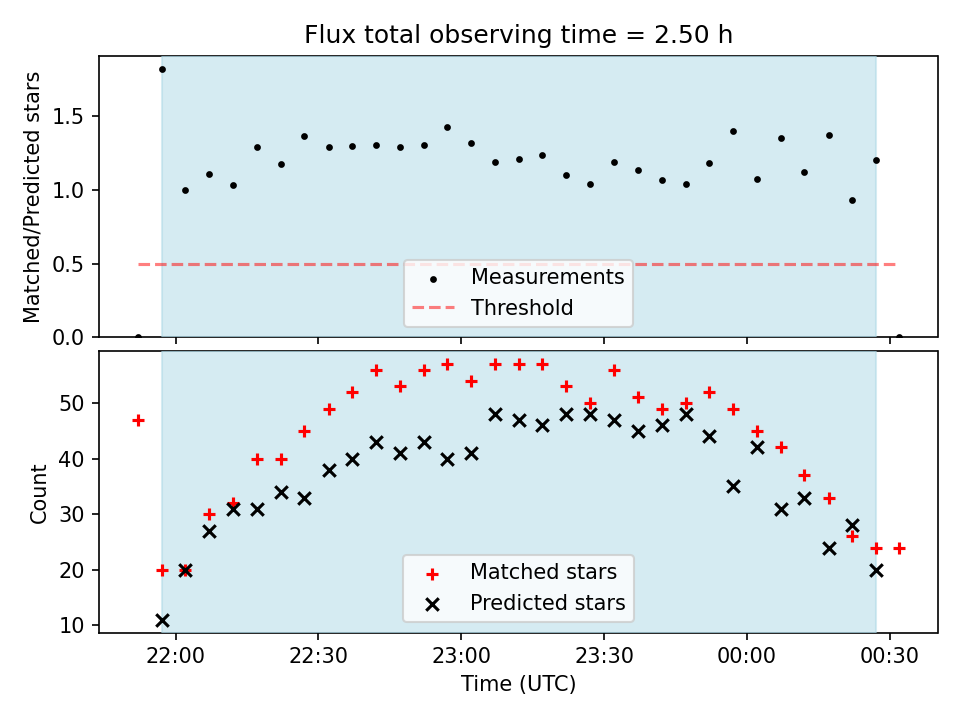 Flux total observing time = 2.50 h

Matched/Predicted stars

1.5
1.0
0.5
0.0

Measurements
Threshold

Count

50
40
30
20
10

Matched stars
Predicted stars

22:00
22:30
23:00
23:30
00:00
00:30

Time (UTC)